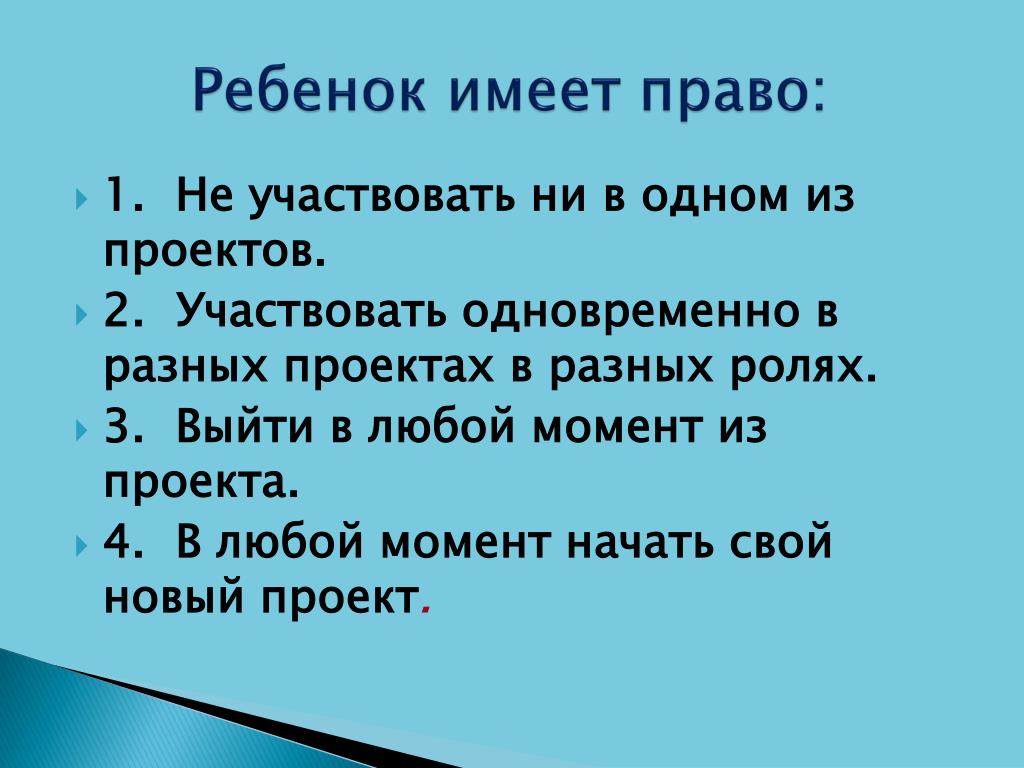 Ребенок имеет право:

1. Не участвовать ни в одном из проектов.

2. Участвовать одновременно в разных проектах в разных ролях.

3. Выйти в любой момент из проекта.

4. В любой момент начать свой новый проект.